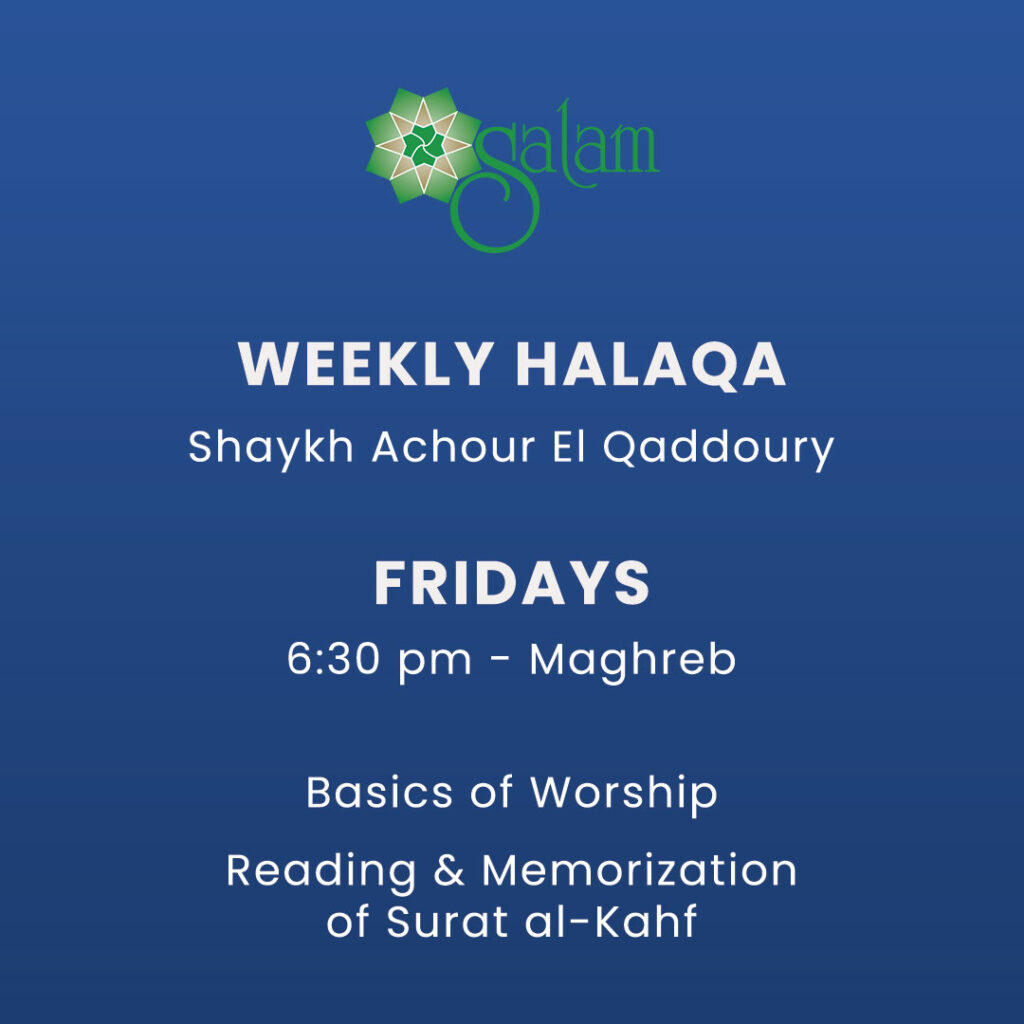 Salam

WEEKLY HALAQA

Shaykh Achour El Qaddoury

FRIDAYS

6:30 pm - Maghreb

Basics of Worship

Reading & Memorization of Surat al-Kahf